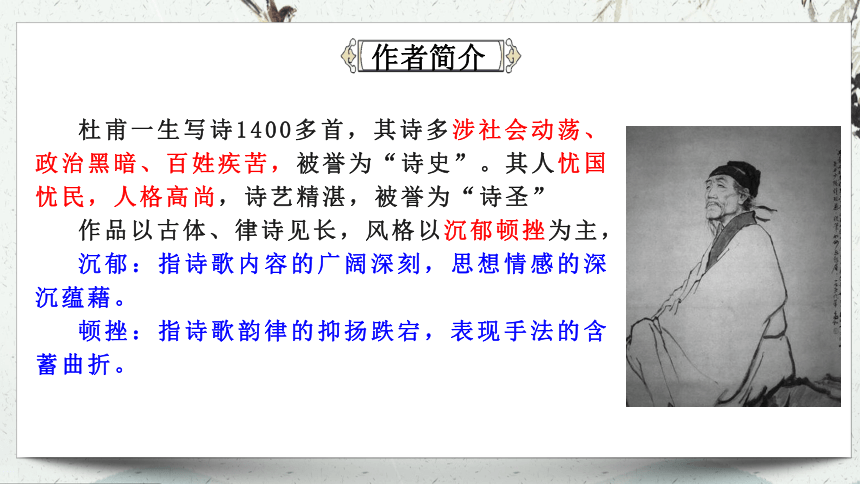 作者简介

杜甫一生写诗1400多首，其诗多涉社会动荡、政治黑暗、百姓疾苦，被誉为“诗史”。其人忧国忧民，人格高尚，诗艺精湛，被誉为“诗圣”

作品以古体、律诗见长，风格以沉郁顿挫为主，

沉郁：指诗歌内容的广阔深刻，思想情感的深沉蕴藉。

顿挫：指诗歌韵律的抑扬跌宕，表现手法的含蓄曲折。